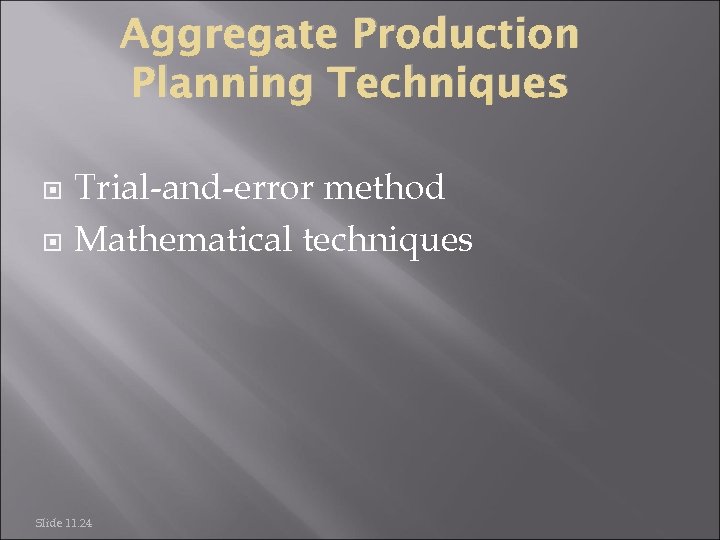 Aggregate Production Planning Techniques

Trial-and-error method
Mathematical techniques

Slide 11.24